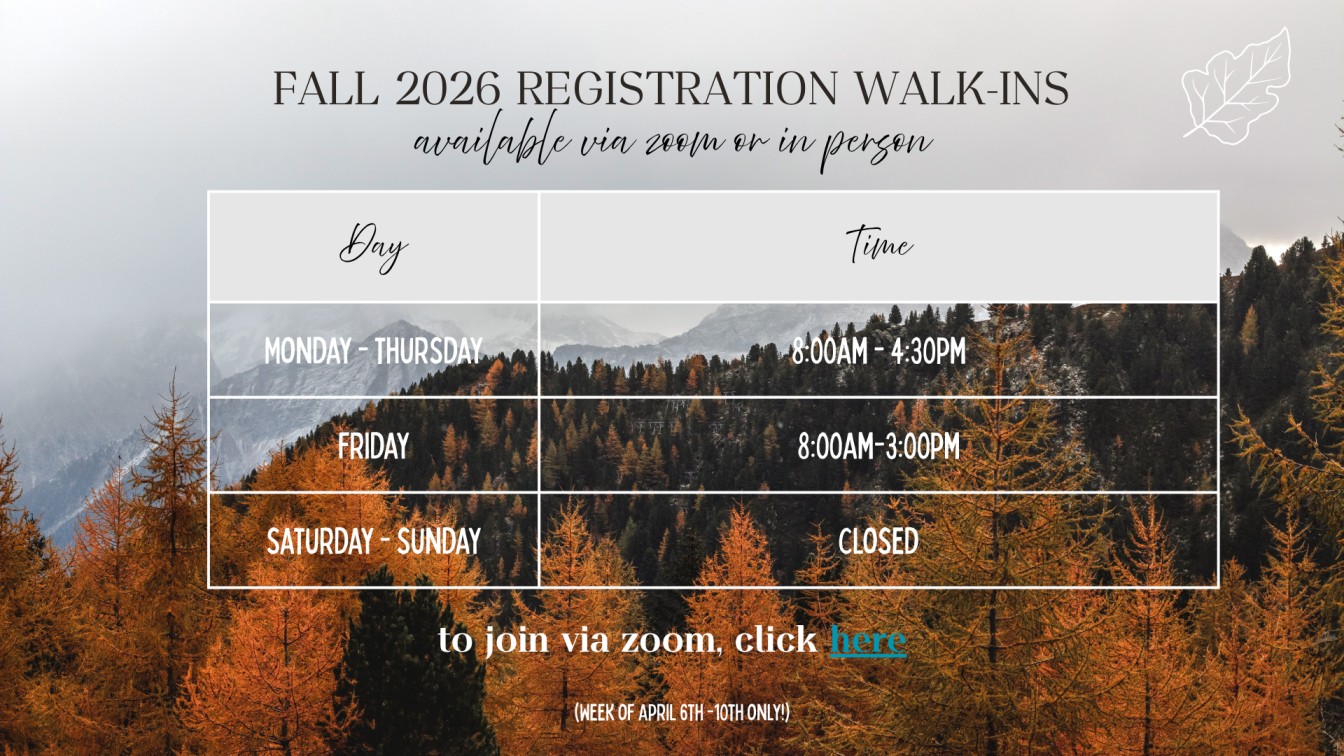 FALL 2026 REGISTRATION WALK-INS
available via zoom or in person

| Day | Time |
|---|---|
| MONDAY - THURSDAY | 8:00AM - 4:30PM |
| FRIDAY | 8:00AM-3:00PM |
| SATURDAY - SUNDAY | CLOSED |

to join via zoom, click here

(WEEK OF APRIL 6TH -10TH ONLY!)